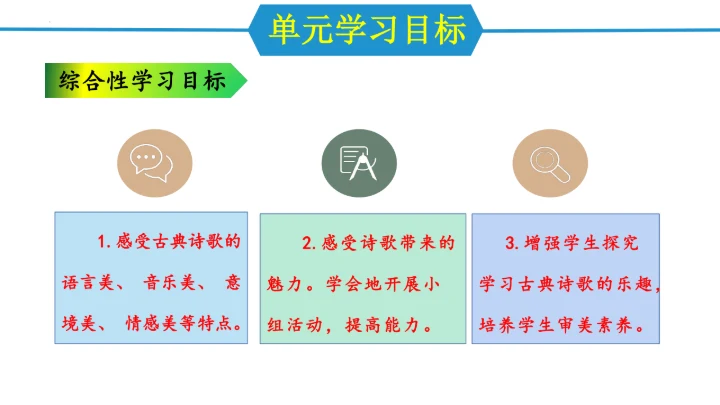 单元学习目标

综合性学习目标

1. 感受古典诗歌的语言美、音乐美、意境美、情感美等特点。

2. 感受诗歌带来的魅力。学会地开展小组活动，提高能力。

3. 增强学生探究学习古典诗歌的乐趣，培养学生审美素养。